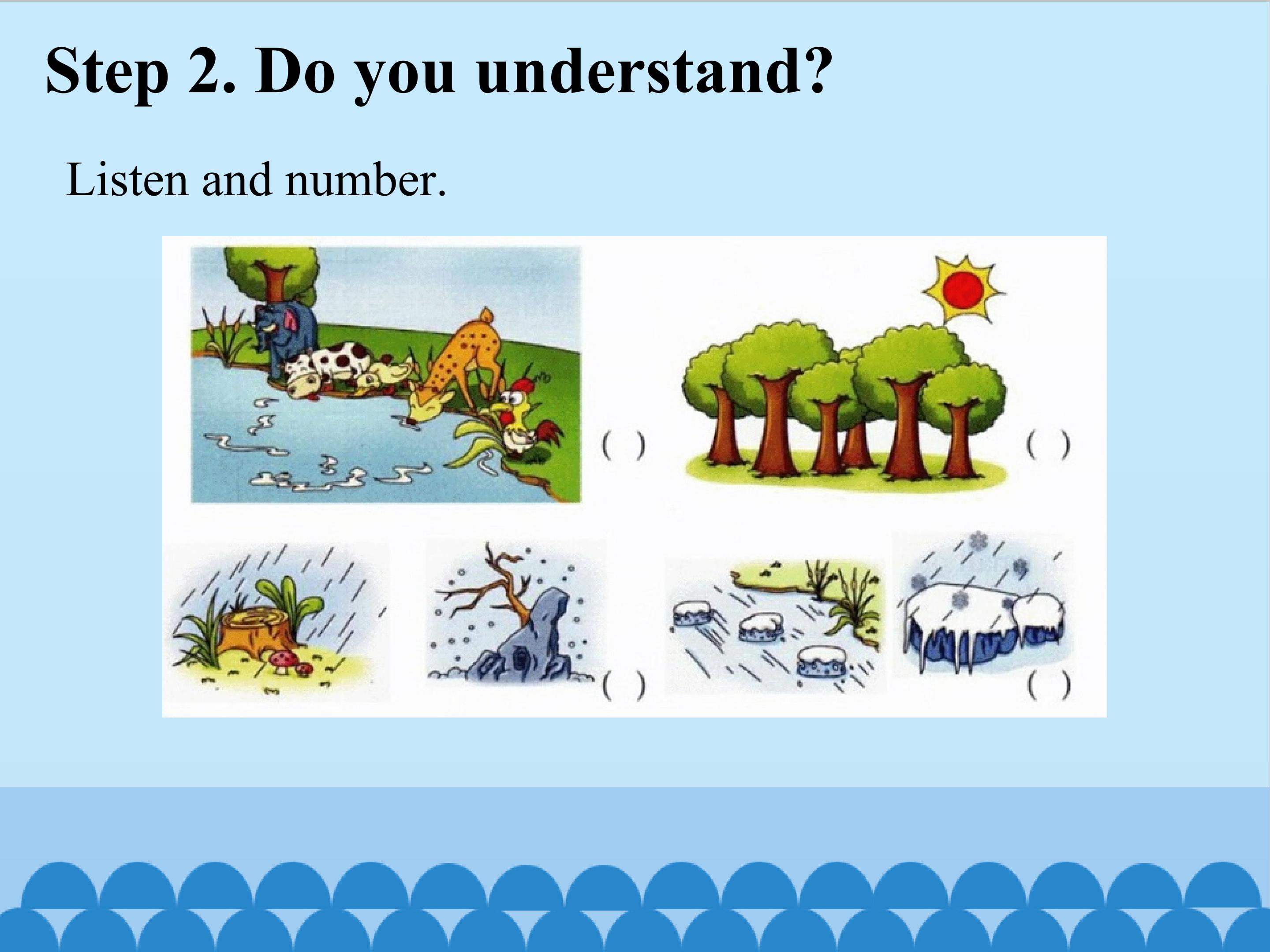 Step 2. Do you understand?

Listen and number.

( )

( )

( )

( )